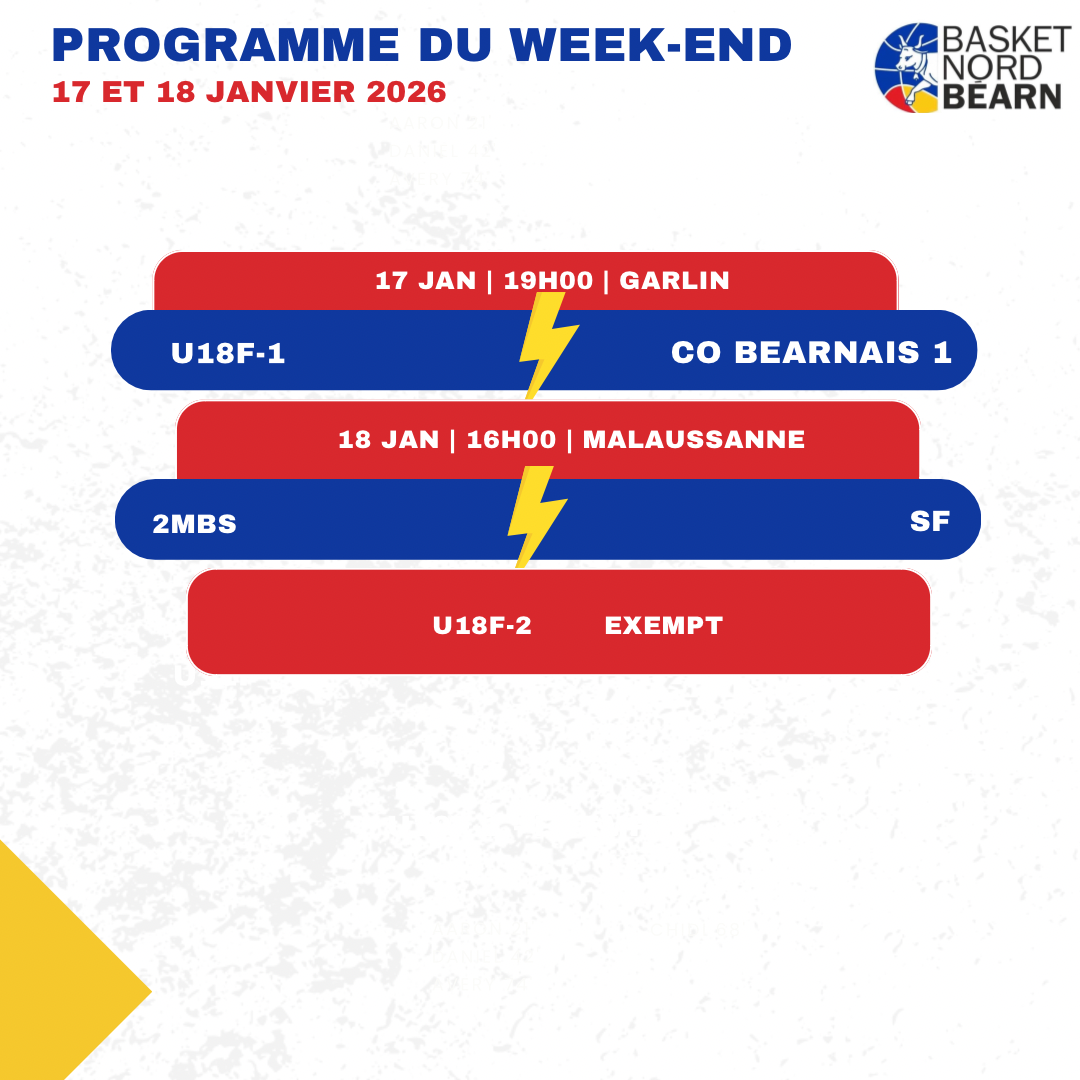 PROGRAMME DU WEEK-END
17 ET 18 JANVIER 2026

BASKET NORD BEARN

17 JAN | 19H00 | GARLIN

U18F-1

CO BEARNAIS 1

18 JAN | 16H00 | MALAUSSANNE

2MBS

SF

U18F-2 EXEMPT